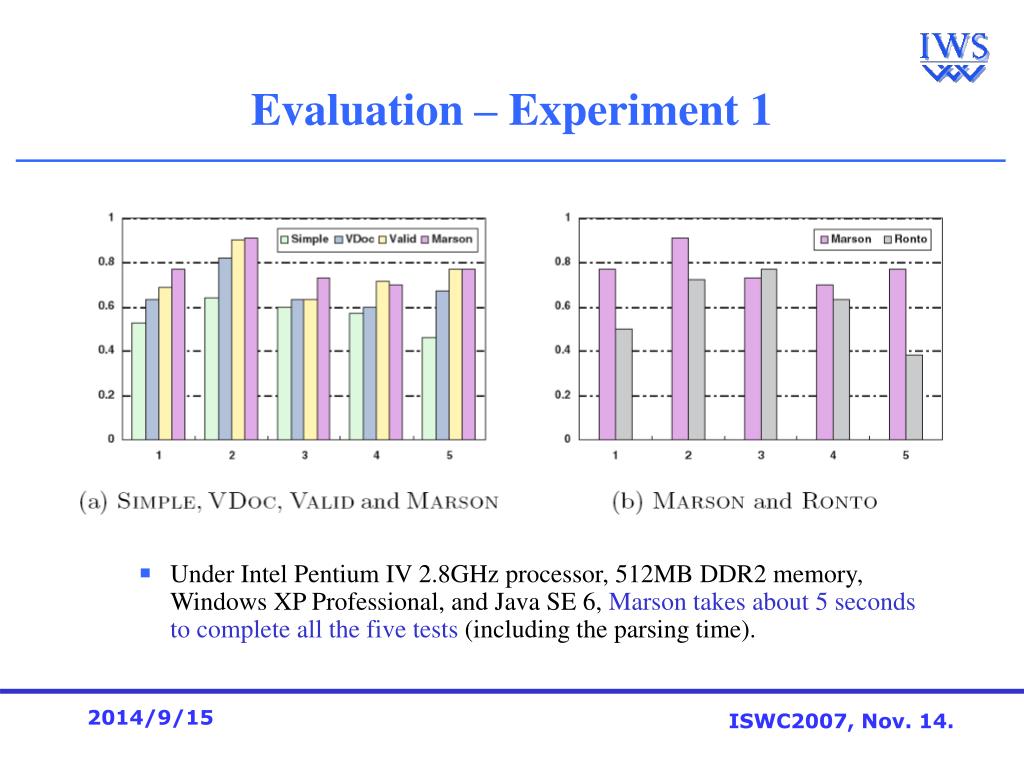 IWS

Evaluation – Experiment 1

1
0.8
0.6
0.4
0.2
0

Simple VDoc Valid Marson

1 2 3 4 5

(a) SIMPLE, VDOC, VALID and MARSON

1
0.8
0.6
0.4
0.2
0

Marson Ronto

1 2 3 4 5

(b) MARSON and RONTO

Under Intel Pentium IV 2.8GHz processor, 512MB DDR2 memory, Windows XP Professional, and Java SE 6, Marson takes about 5 seconds to complete all the five tests (including the parsing time).

2014/9/15

ISWC2007, Nov. 14.